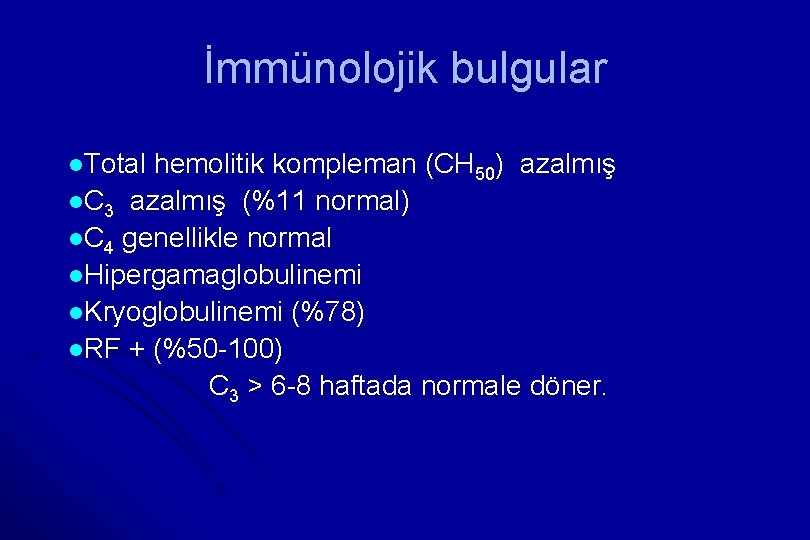 İmmünolojik bulgular

●Total hemolitik kompleman ($CH_{50}$) azalmış
●$C_3$ azalmış (%11 normal)
●$C_4$ genellikle normal
●Hipergamaglobulinemi
●Kryoglobulinemi (%78)
●RF + (%50-100)
$C_3$ > 6-8 haftada normale döner.